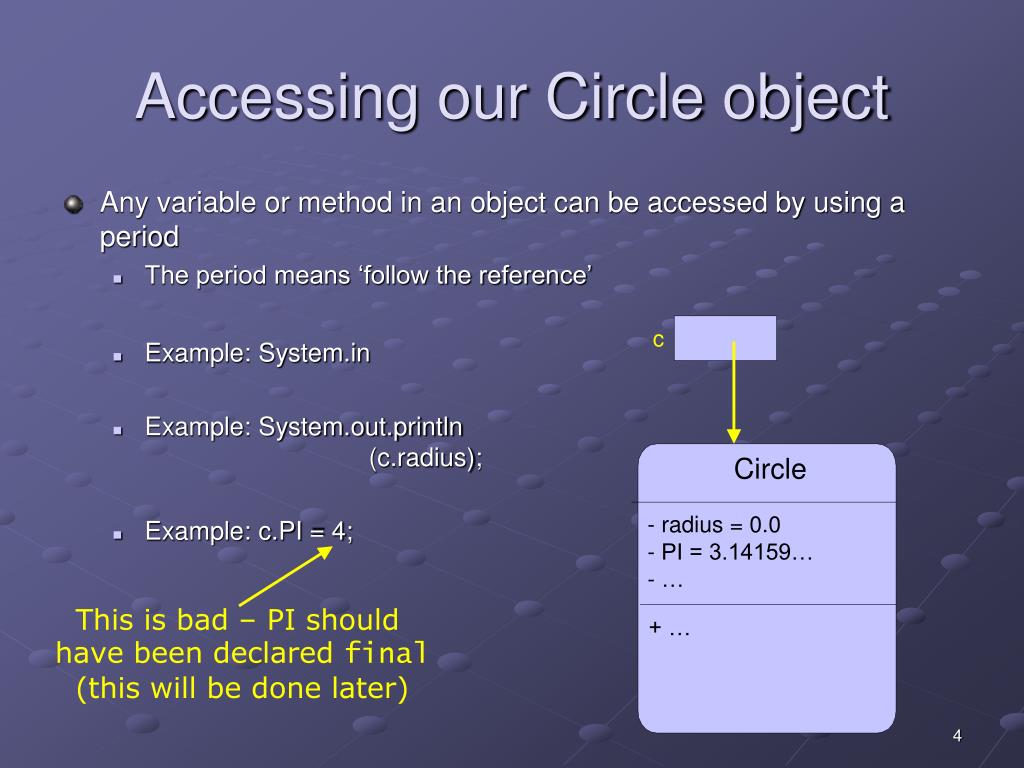 Accessing our Circle object

Any variable or method in an object can be accessed by using a period

The period means ‘follow the reference’

Example: System.in

Example: System.out.println (c.radius);

Example: c.PI = 4;

This is bad – PI should have been declared final (this will be done later)

c

Circle

- radius = 0.0
- PI = 3.14159…
- …

+ …

4